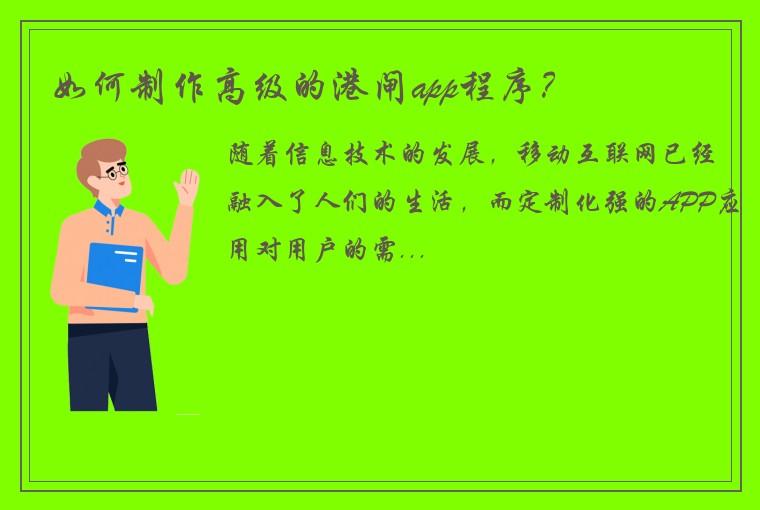 如何制作高级的港闸app程序？

随着信息技术的发展，移动互联网已经融入了人们的生活，而定制化强的APP应用对用户的需...